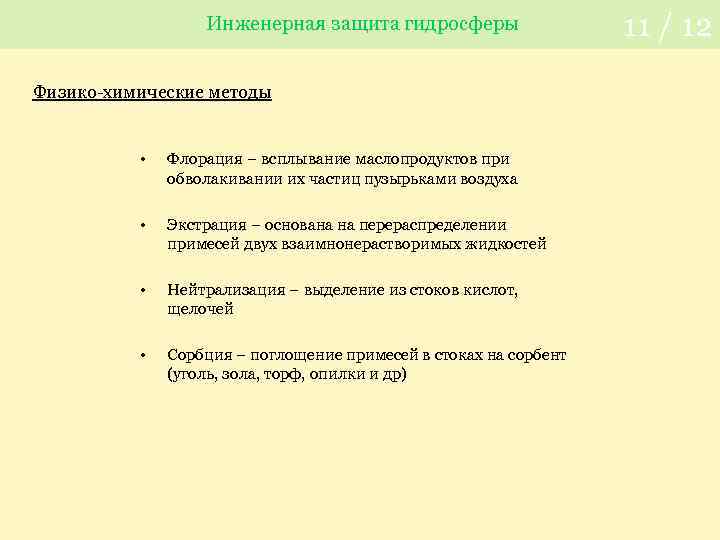 Инженерная защита гидросферы

11 / 12

Физико-химические методы

• Флорация – всплывание маслопродуктов при обволакивании их частиц пузырьками воздуха

• Экстрация – основана на перераспределении примесей двух взаимнонерастворимых жидкостей

• Нейтрализация – выделение из стоков кислот, щелочей

• Сорбция – поглощение примесей в стоках на сорбент (уголь, зола, торф, опилки и др)